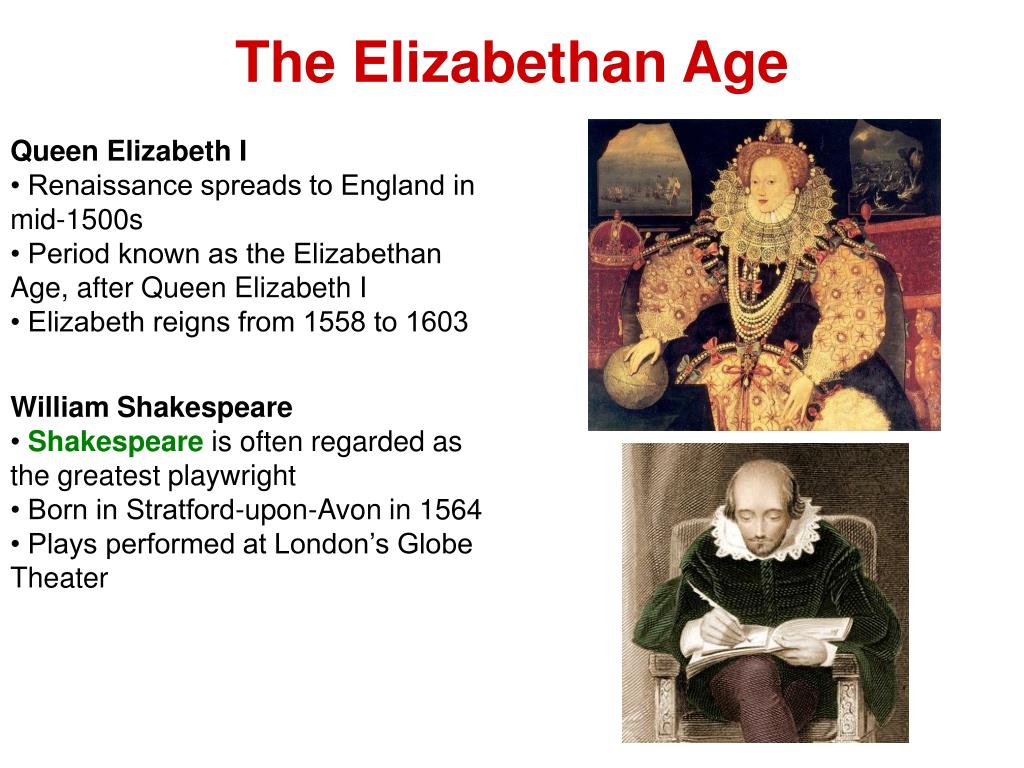 The Elizabethan Age

Queen Elizabeth I
• Renaissance spreads to England in mid-1500s
• Period known as the Elizabethan Age, after Queen Elizabeth I
• Elizabeth reigns from 1558 to 1603

William Shakespeare
• Shakespeare is often regarded as the greatest playwright
• Born in Stratford-upon-Avon in 1564
• Plays performed at London's Globe Theater